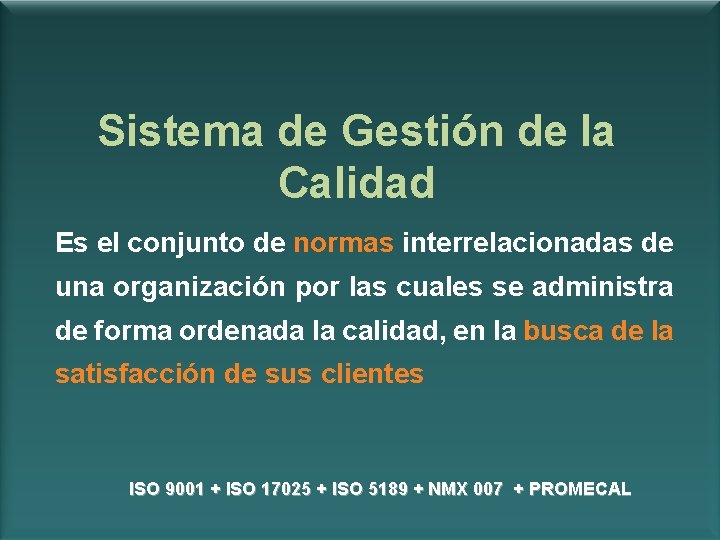 Sistema de Gestión de la Calidad

Es el conjunto de normas interrelacionadas de una organización por las cuales se administra de forma ordenada la calidad, en la busca de la satisfacción de sus clientes

ISO 9001 + ISO 17025 + ISO 5189 + NMX 007 + PROMECAL